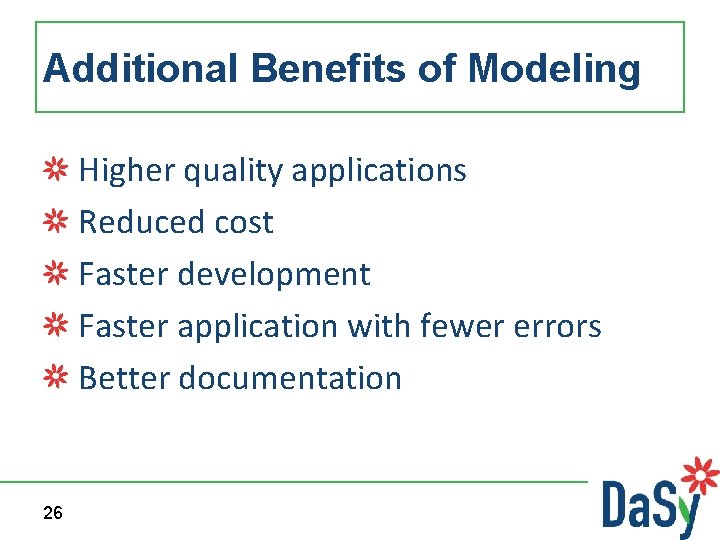 Additional Benefits of Modeling

Higher quality applications
Reduced cost
Faster development
Faster application with fewer errors
Better documentation

26

DaSy